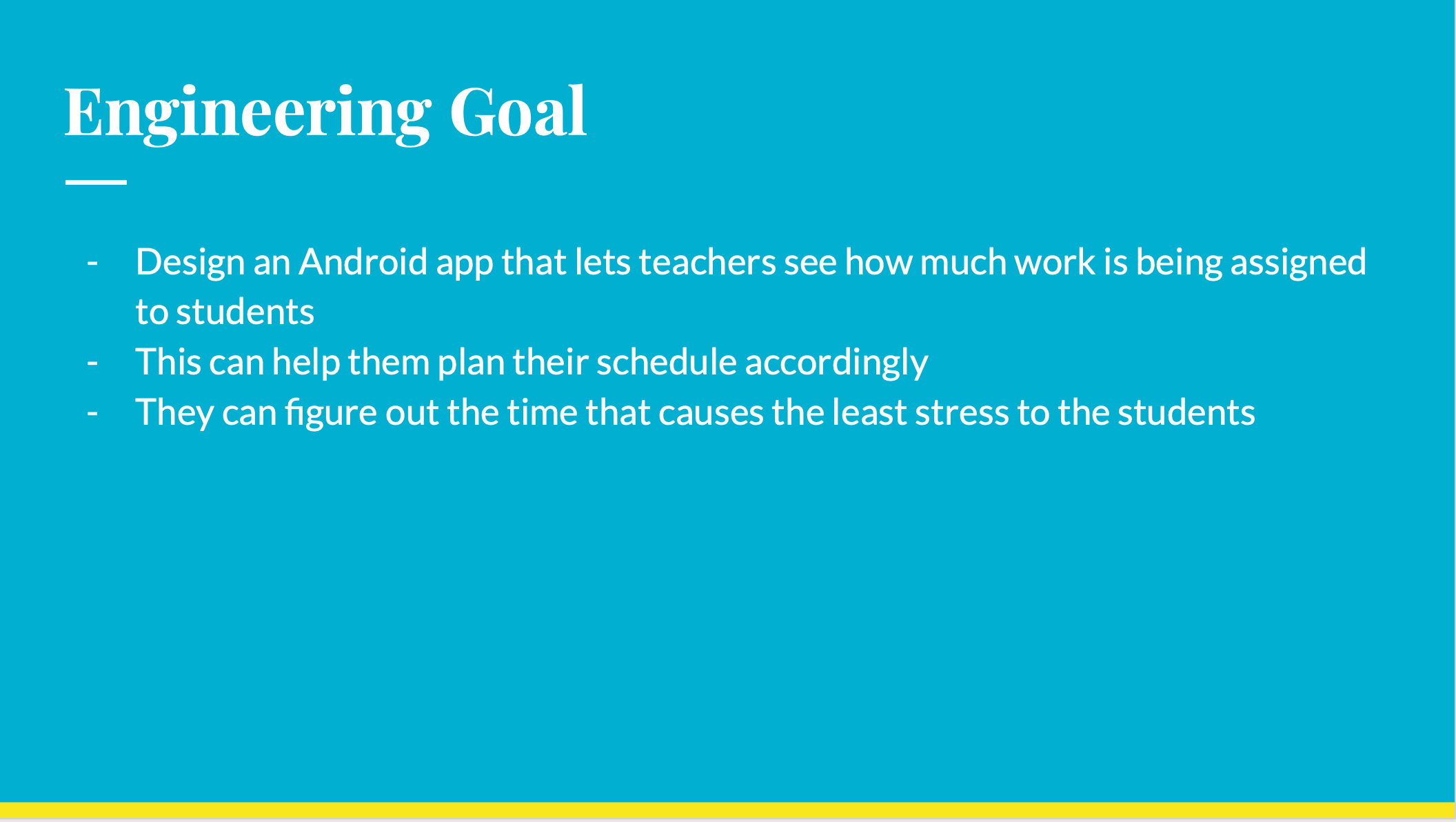 Engineering Goal

- Design an Android app that lets teachers see how much work is being assigned to students
- This can help them plan their schedule accordingly
- They can figure out the time that causes the least stress to the students